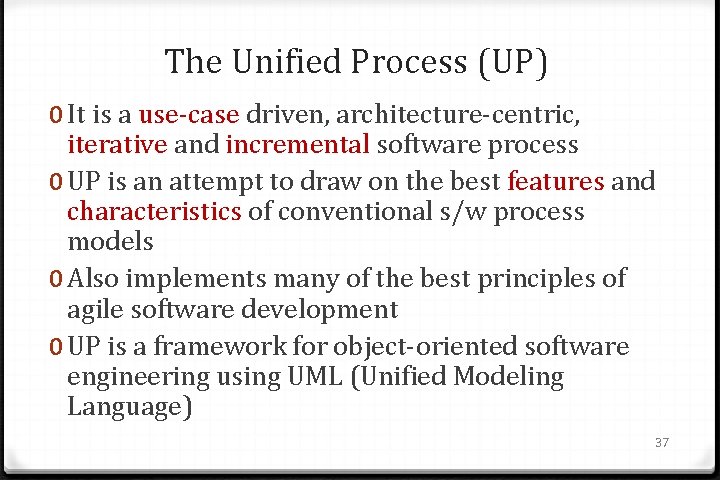 The Unified Process (UP)

0 It is a use-case driven, architecture-centric, iterative and incremental software process

0 UP is an attempt to draw on the best features and characteristics of conventional s/w process models

0 Also implements many of the best principles of agile software development

0 UP is a framework for object-oriented software engineering using UML (Unified Modeling Language)

37